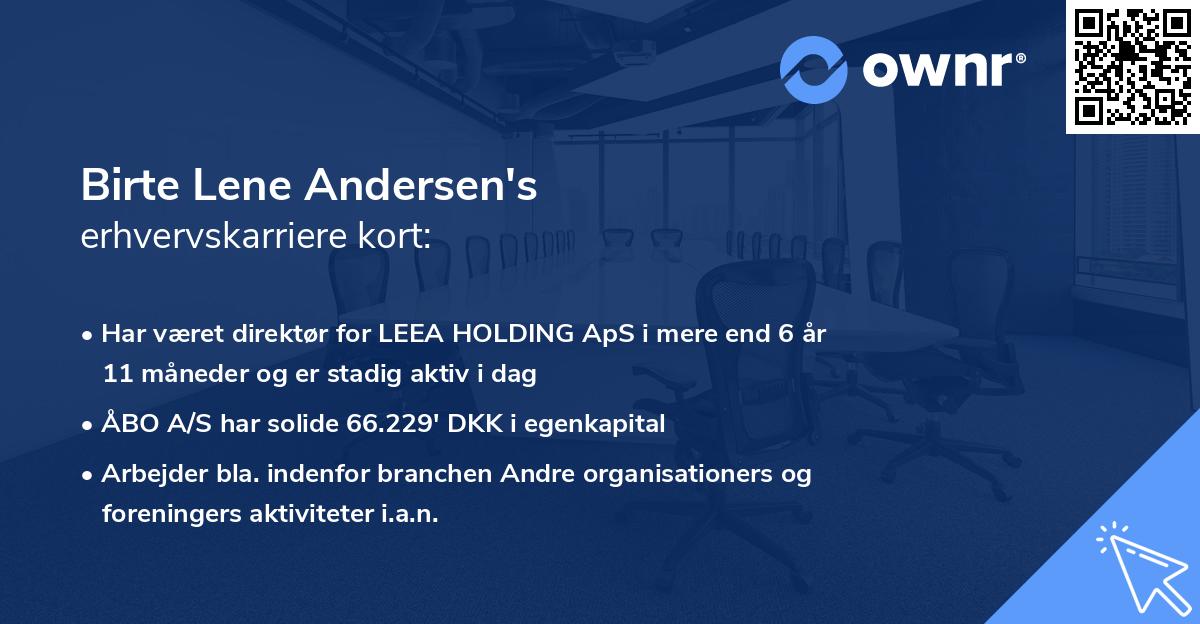 ownr®

Birte Lene Andersen's
erhvervskarriere kort:

• Har været direktør for LEEA HOLDING ApS i mere end 6 år 11 måneder og er stadig aktiv i dag

• ÅBO A/S har solide 66.229' DKK i egenkapital

• Arbejder bla. indenfor branchen Andre organisationers og foreningers aktiviteter i.a.n.